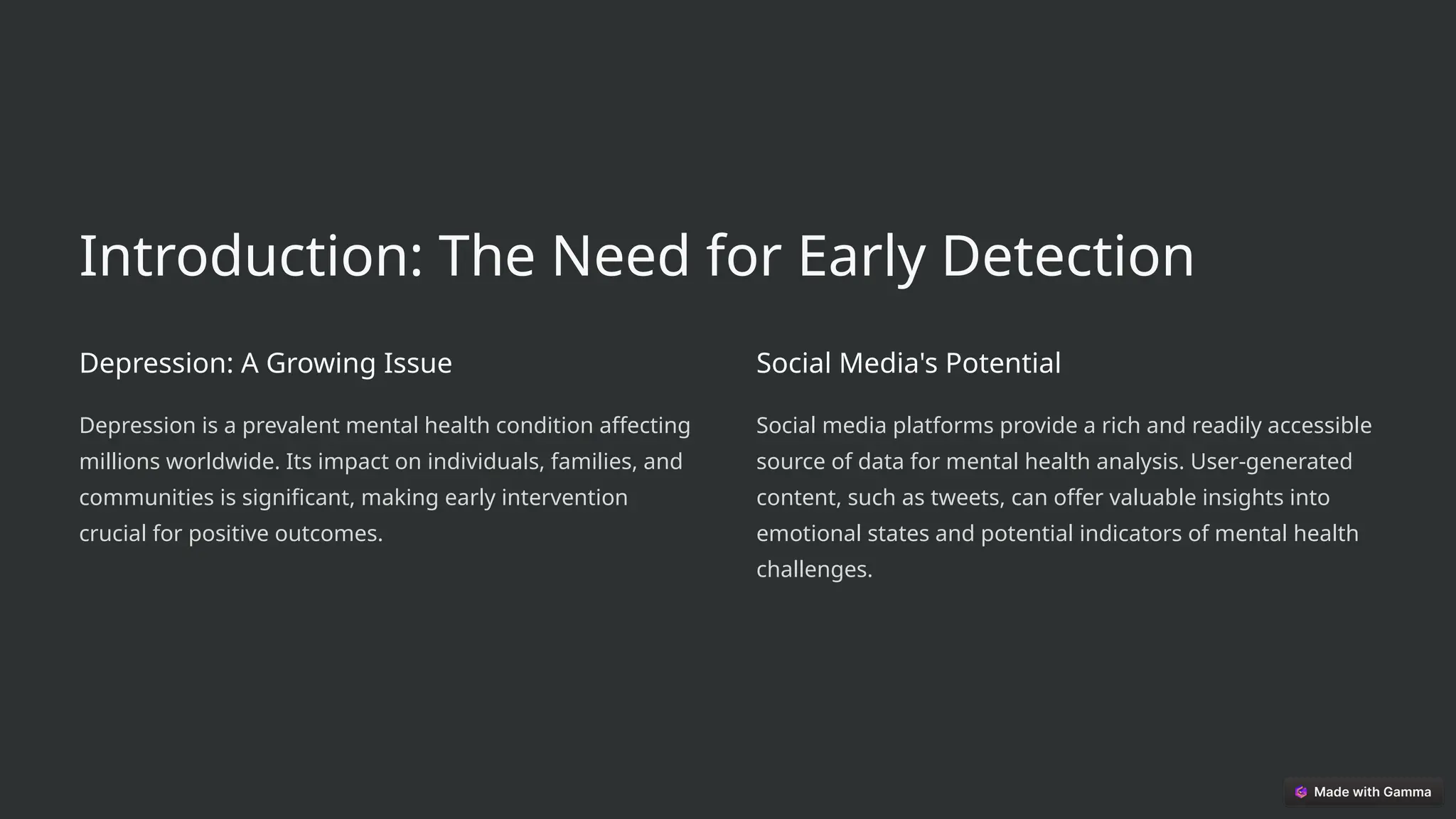 Introduction: The Need for Early Detection

Depression: A Growing Issue

Depression is a prevalent mental health condition affecting millions worldwide. Its impact on individuals, families, and communities is significant, making early intervention crucial for positive outcomes.

Social Media's Potential

Social media platforms provide a rich and readily accessible source of data for mental health analysis. User-generated content, such as tweets, can offer valuable insights into emotional states and potential indicators of mental health challenges.

Made with Gamma